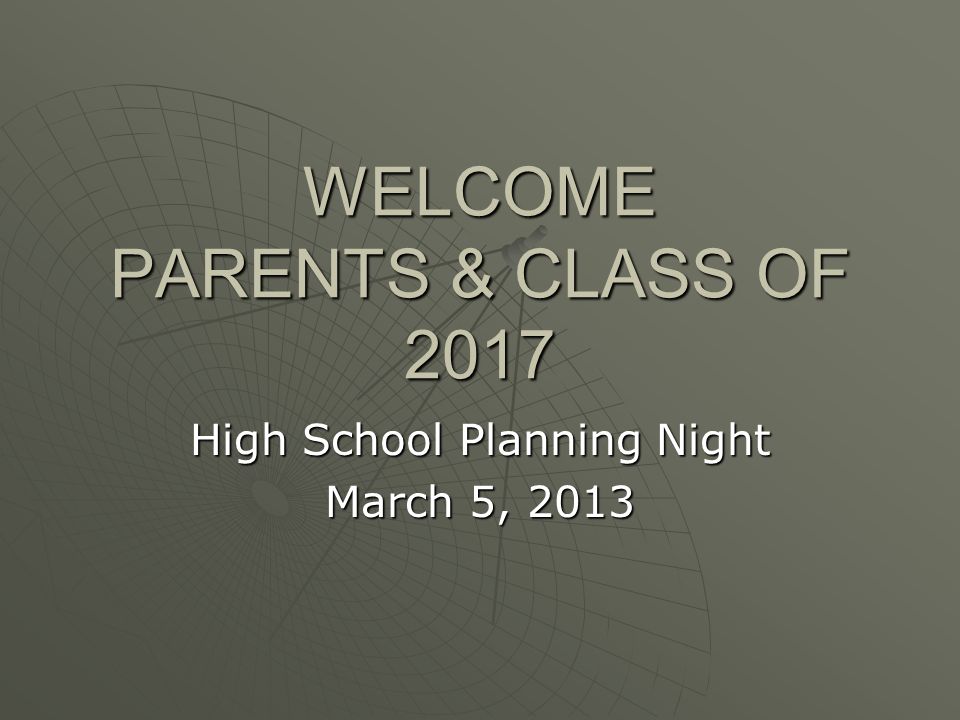 WELCOME
PARENTS & CLASS OF 2017

High School Planning Night
March 5, 2013